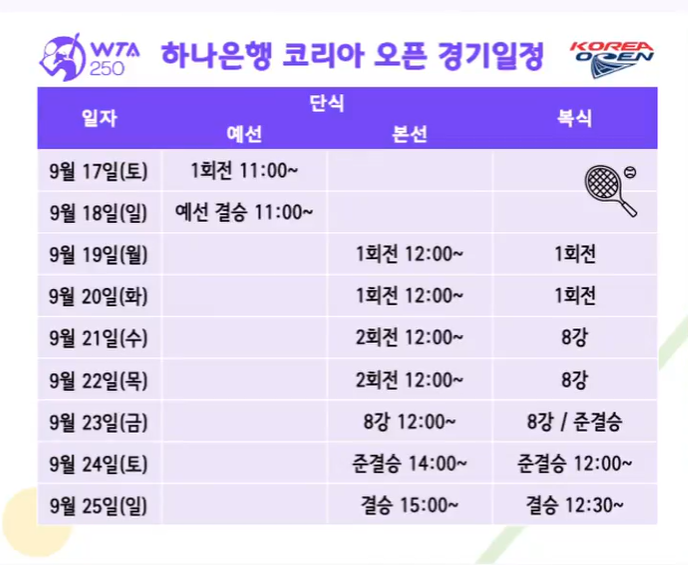 WTA 250

하나은행 코리아 오픈 경기일정

KOREA OPEN

| 일자 | 단식 예선 | 단식 본선 | 복식 |
|---|---|---|---|
| 9월 17일(토) | 1회전 11:00~ | | |
| 9월 18일(일) | 예선 결승 11:00~ | | |
| 9월 19일(월) | | 1회전 12:00~ | 1회전 |
| 9월 20일(화) | | 1회전 12:00~ | 1회전 |
| 9월 21일(수) | | 2회전 12:00~ | 8강 |
| 9월 22일(목) | | 2회전 12:00~ | 8강 |
| 9월 23일(금) | | 8강 12:00~ | 8강 / 준결승 |
| 9월 24일(토) | | 준결승 14:00~ | 준결승 12:00~ |
| 9월 25일(일) | | 결승 15:00~ | 결승 12:30~ |